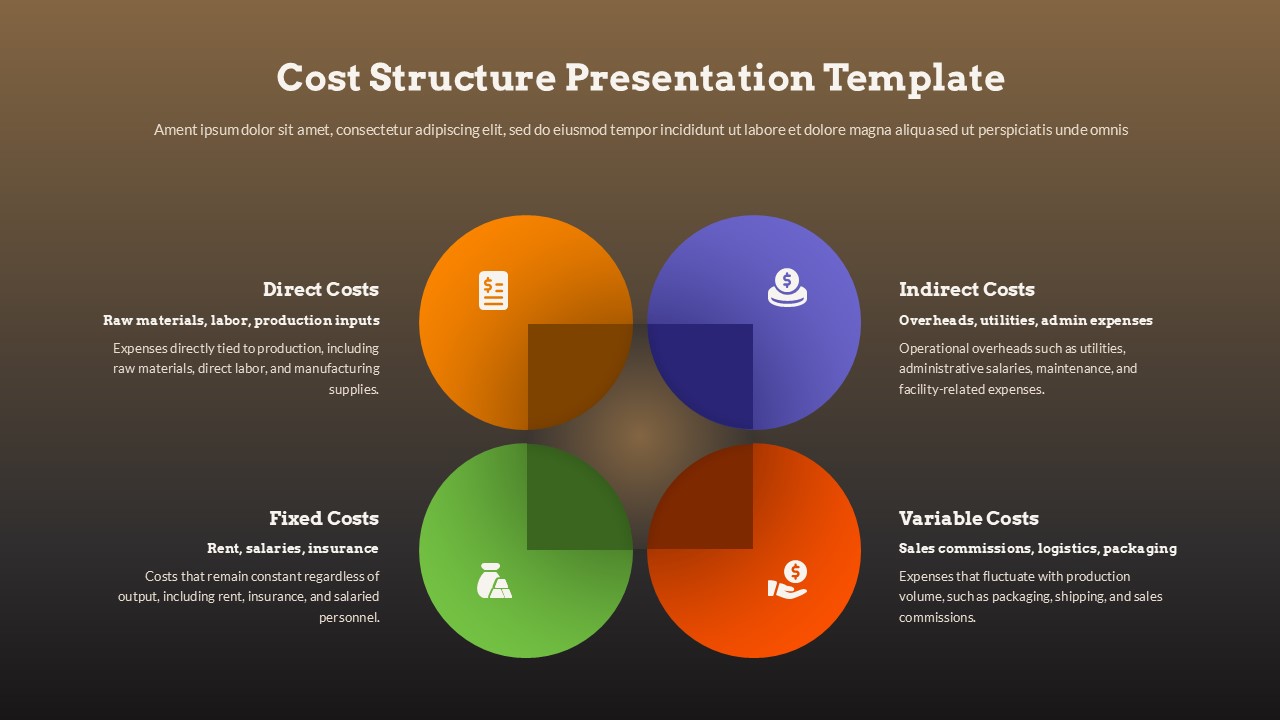 Cost Structure Presentation Template

Ament ipsum dolor sit amet, consectetur adipiscing elit, sed do eiusmod tempor incididunt ut labore et dolore magna aliqua sed ut perspiciatis unde omnis

Direct Costs

Raw materials, labor, production inputs

Expenses directly tied to production, including raw materials, direct labor, and manufacturing supplies.

Indirect Costs

Overheads, utilities, admin expenses

Operational overheads such as utilities, administrative salaries, maintenance, and facility-related expenses.

Fixed Costs

Rent, salaries, insurance

Costs that remain constant regardless of output, including rent, insurance, and salaried personnel.

Variable Costs

Sales commissions, logistics, packaging

Expenses that fluctuate with production volume, such as packaging, shipping, and sales commissions.